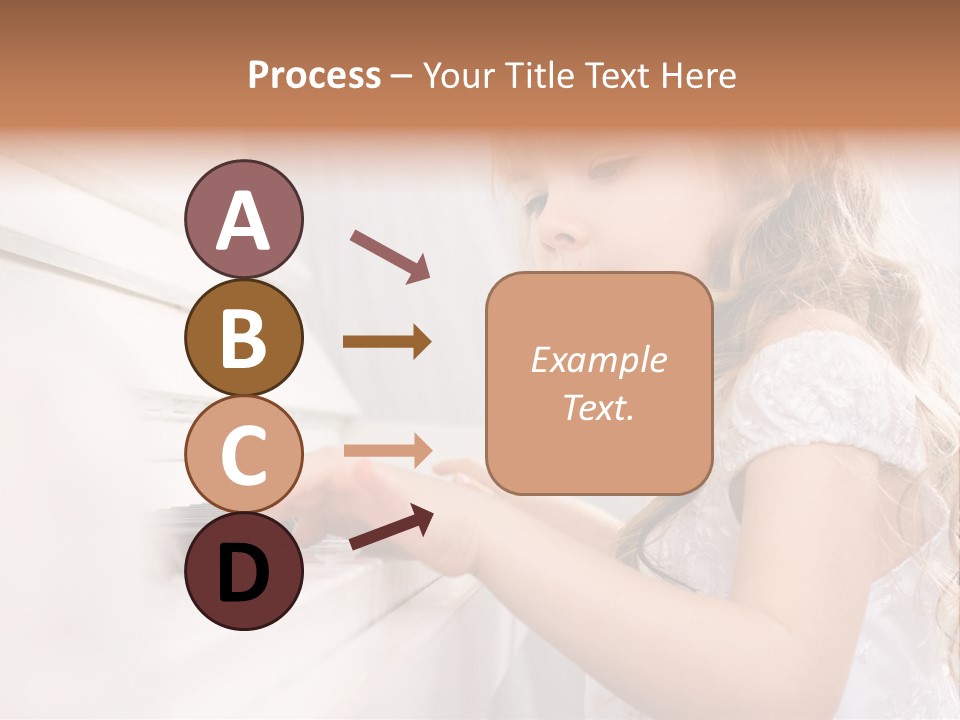 Process – Your Title Text Here

A

B

C

D

Example Text.